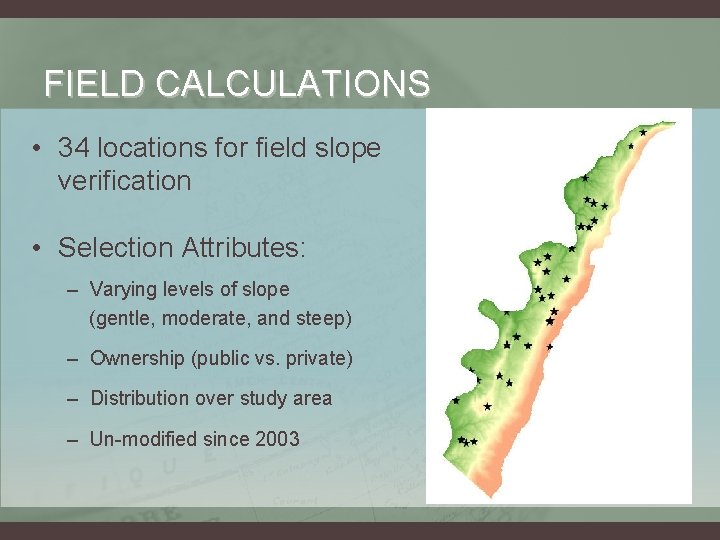 FIELD CALCULATIONS

• 34 locations for field slope verification

• Selection Attributes:

– Varying levels of slope (gentle, moderate, and steep)

– Ownership (public vs. private)

– Distribution over study area

– Un-modified since 2003